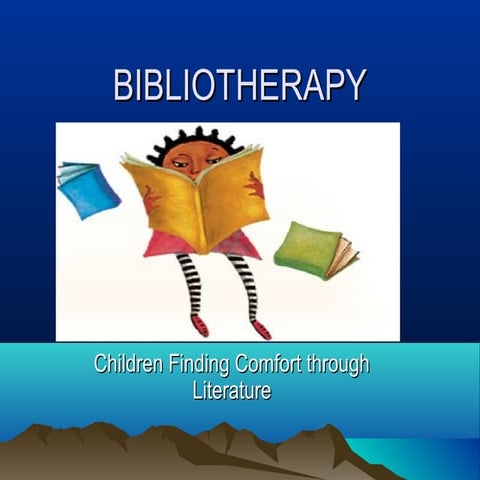 BIBLIOTHERAPY

Children Finding Comfort through Literature